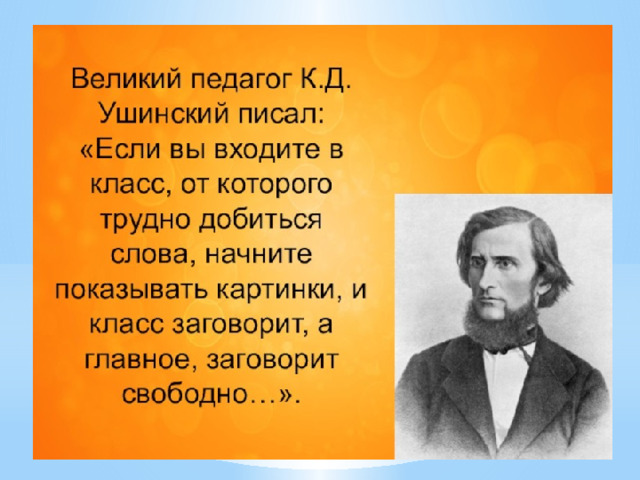 Великий педагог К.Д. Ушинский писал: «Если вы входите в класс, от которого трудно добиться слова, начните показывать картинки, и класс заговорит, а главное, заговорит свободно…».